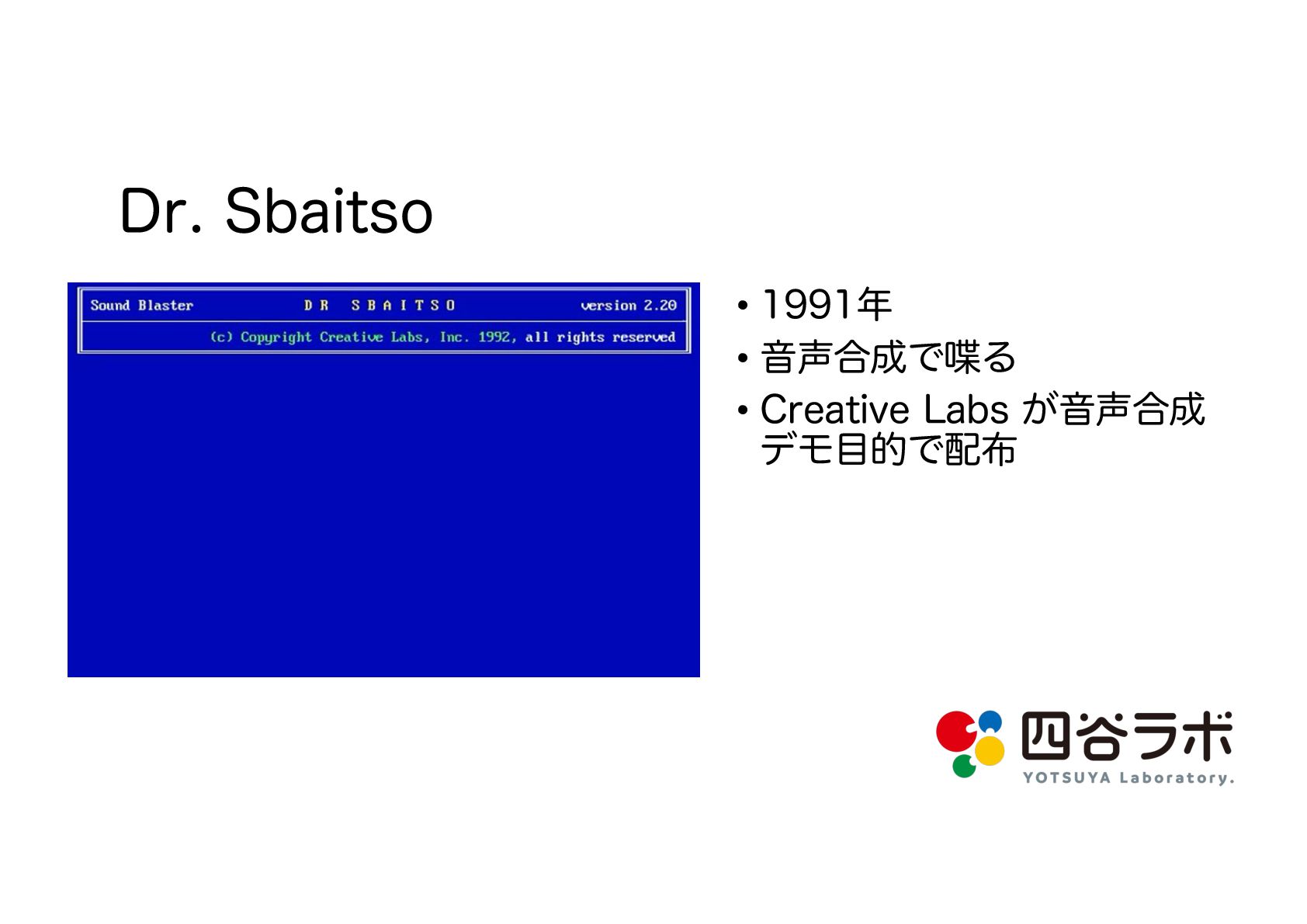 Dr. Sbaitso

Sound Blaster D R S B A I T S O version 2.20

(c) Copyright Creative Labs, Inc. 1992, all rights reserved

• 1991年
• 音声合成で喋る
• Creative Labs が音声合成デモ目的で配布

四谷ラボ
YOTSUYA Laboratory.